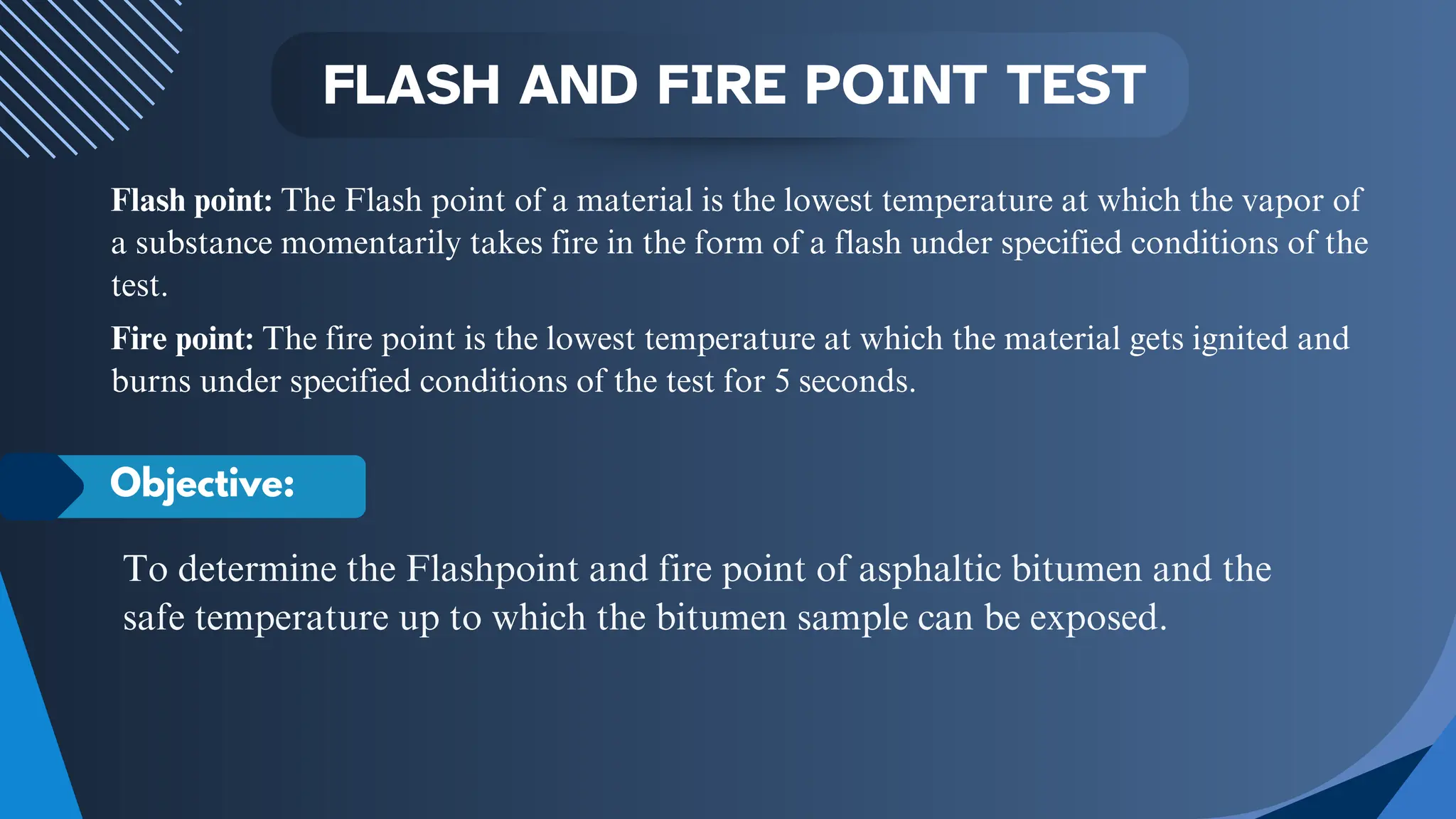 FLASH AND FIRE POINT TEST

Flash point: The Flash point of a material is the lowest temperature at which the vapor of a substance momentarily takes fire in the form of a flash under specified conditions of the test.

Fire point: The fire point is the lowest temperature at which the material gets ignited and burns under specified conditions of the test for 5 seconds.

Objective:

To determine the Flashpoint and fire point of asphaltic bitumen and the safe temperature up to which the bitumen sample can be exposed.